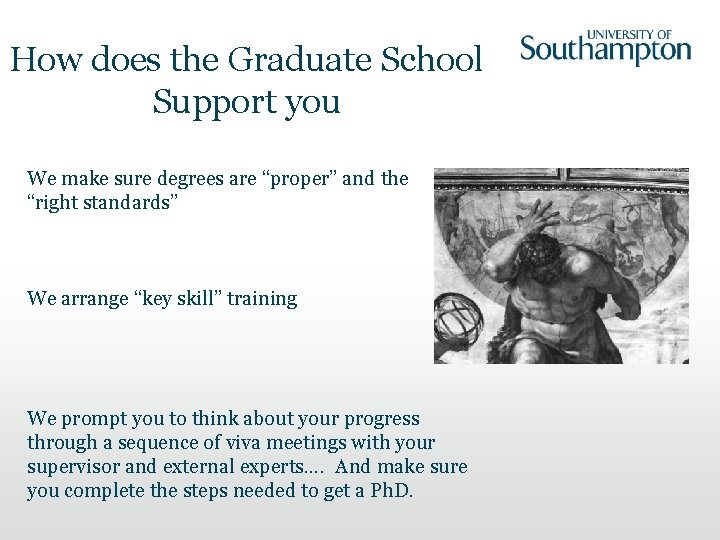 How does the Graduate School Support you

UNIVERSITY OF Southampton

We make sure degrees are “proper” and the “right standards”

We arrange “key skill” training

We prompt you to think about your progress through a sequence of viva meetings with your supervisor and external experts…. And make sure you complete the steps needed to get a PhD.